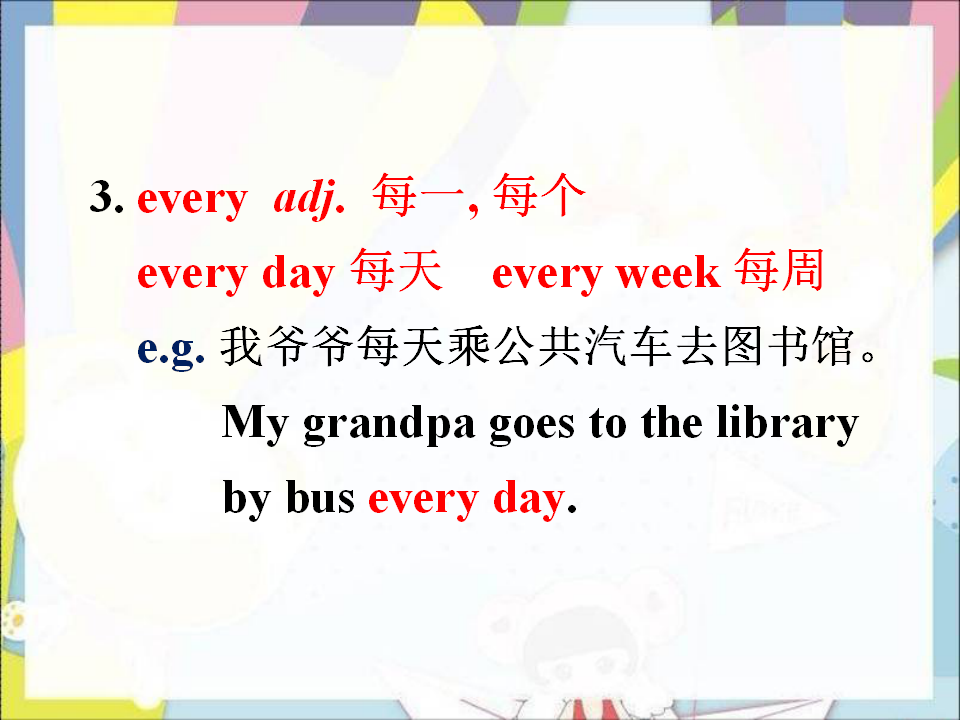 3. every adj. 每一, 每个

every day 每天 every week 每周

e.g. 我爷爷每天乘公共汽车去图书馆。

My grandpa goes to the library by bus every day.